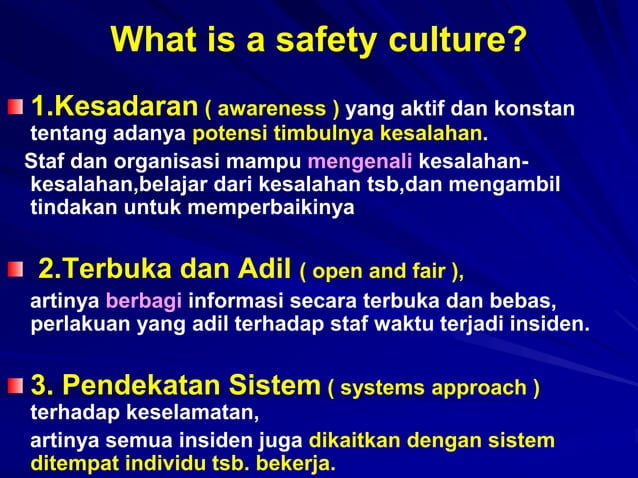 What is a safety culture?

1.Kesadaran ( awareness ) yang aktif dan konstan tentang adanya potensi timbulnya kesalahan.

Staf dan organisasi mampu mengenali kesalahan-kesalahan,belajar dari kesalahan tsb,dan mengambil tindakan untuk memperbaikinya

2.Terbuka dan Adil ( open and fair ),

artinya berbagi informasi secara terbuka dan bebas, perlakuan yang adil terhadap staf waktu terjadi insiden.

3. Pendekatan Sistem ( systems approach ) terhadap keselamatan,

artinya semua insiden juga dikaitkan dengan sistem ditempat individu tsb. bekerja.